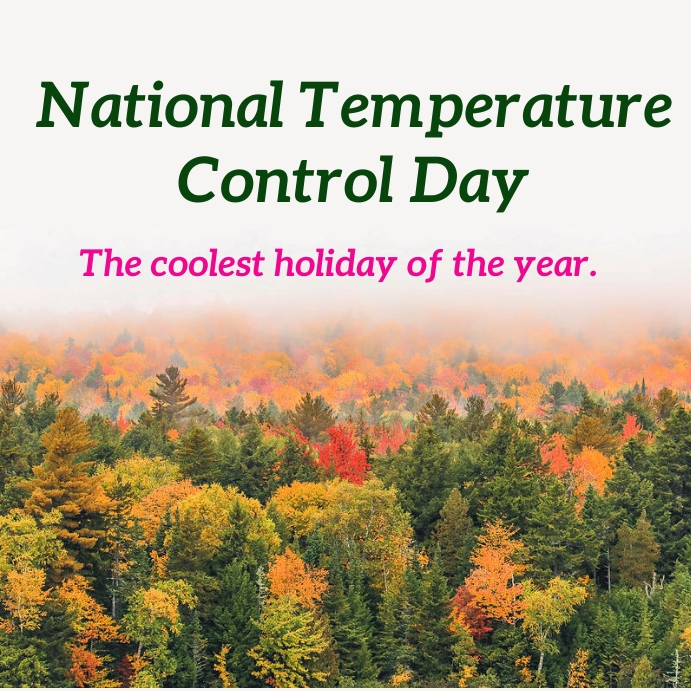 National Temperature Control Day

The coolest holiday of the year.